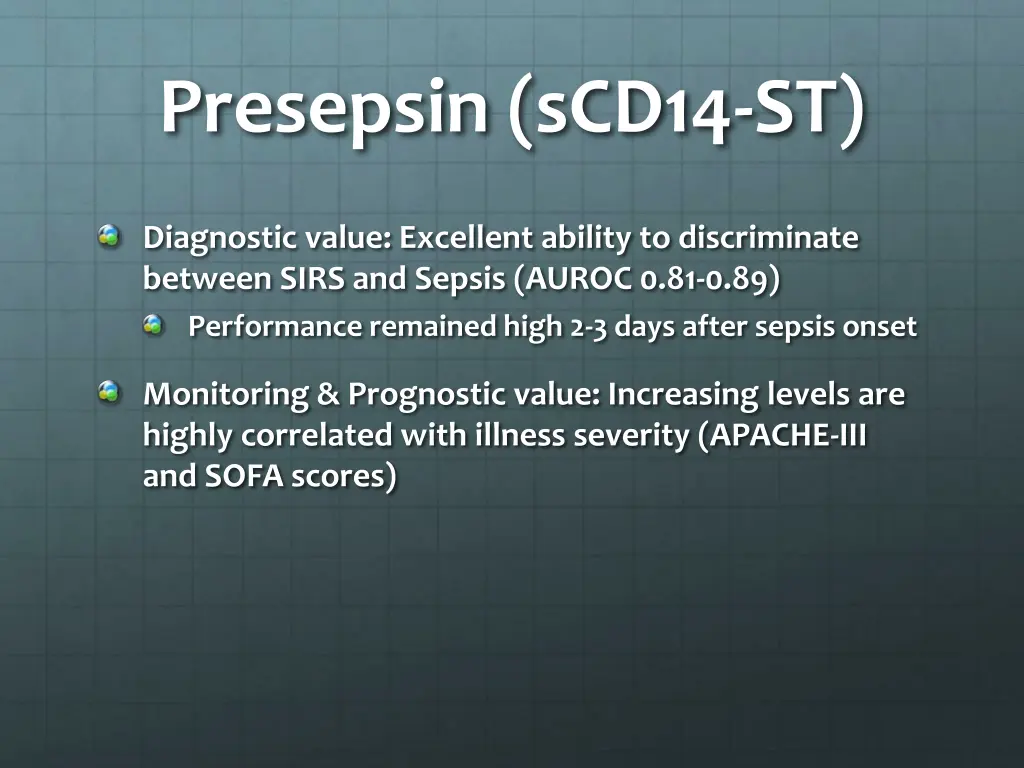 Presepsin (sCD14-ST)

Diagnostic value: Excellent ability to discriminate between SIRS and Sepsis (AUROC 0.81-0.89)

Performance remained high 2-3 days after sepsis onset

Monitoring & Prognostic value: Increasing levels are highly correlated with illness severity (APACHE-III and SOFA scores)